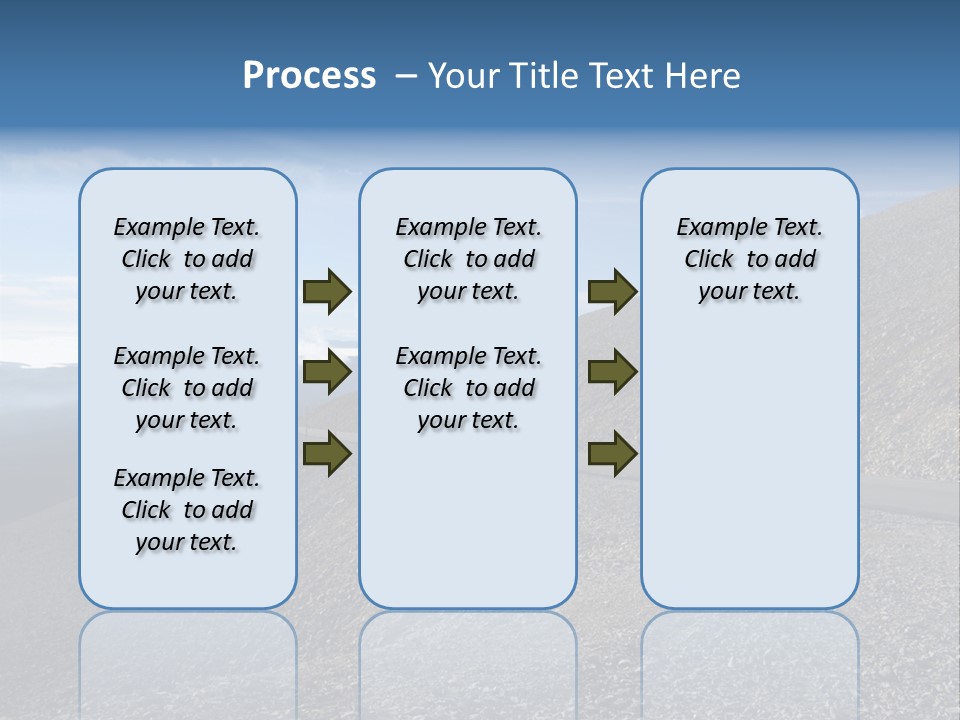 Process – Your Title Text Here

Example Text. Click to add your text.

Example Text. Click to add your text.

Example Text. Click to add your text.

Example Text. Click to add your text.

Example Text. Click to add your text.

Example Text. Click to add your text.